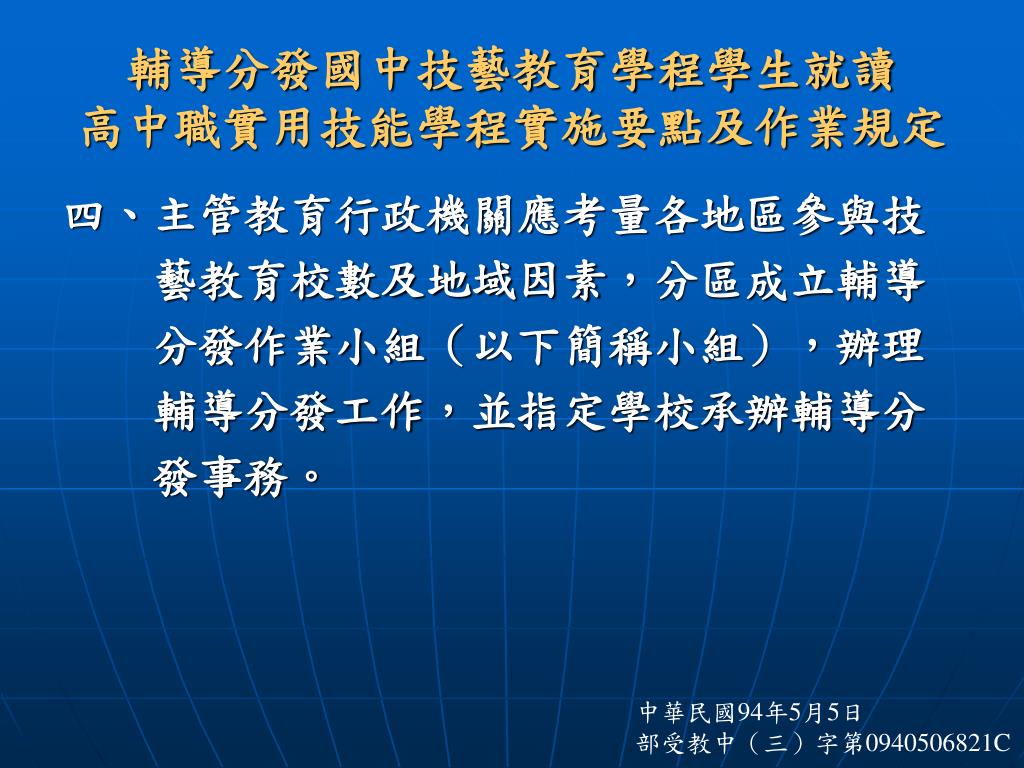 輔導分發國中技藝教育學程學生就讀
高中職實用技能學程實施要點及作業規定

四、主管教育行政機關應考量各地區參與技藝教育校數及地域因素，分區成立輔導分發作業小組（以下簡稱小組），辦理輔導分發工作，並指定學校承辦輔導分發事務。

中華民國94年5月5日
部受教中（三）字第0940506821C